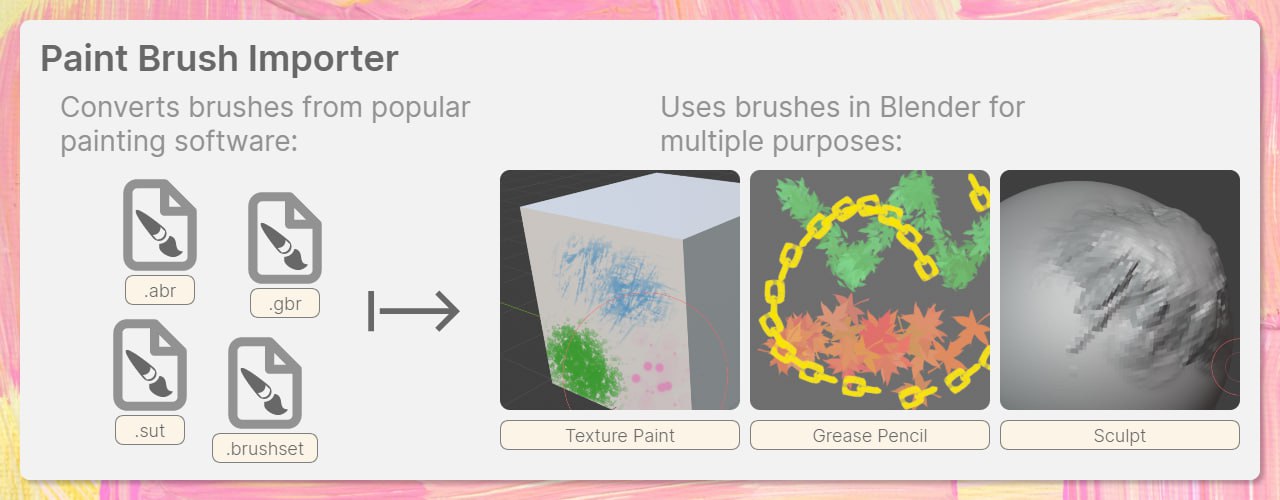 Paint Brush Importer

Converts brushes from popular painting software:

.abr

.gbr

.sut

.brushset

Uses brushes in Blender for multiple purposes:

Texture Paint

Grease Pencil

Sculpt